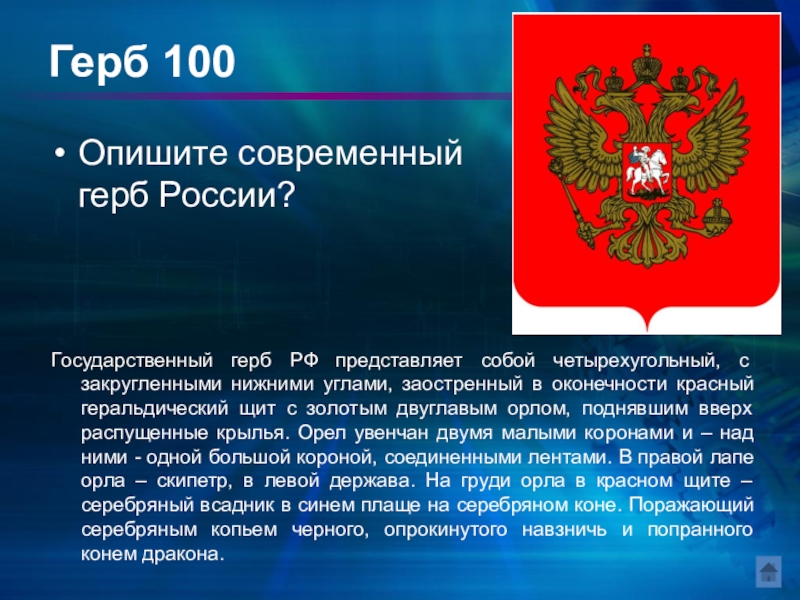 Герб 100

• Опишите современный герб России?

Государственный герб РФ представляет собой четырехугольный, с закругленными нижними углами, заостренный в оконечности красный геральдический щит с золотым двуглавым орлом, поднявшим вверх распущенные крылья. Орел увенчан двумя малыми коронами и – над ними - одной большой короной, соединенными лентами. В правой лапе орла – скипетр, в левой держава. На груди орла в красном щите – серебряный всадник в синем плаще на серебряном коне. Поражающий серебряным копьем черного, опрокинутого навзничь и попранного конем дракона.